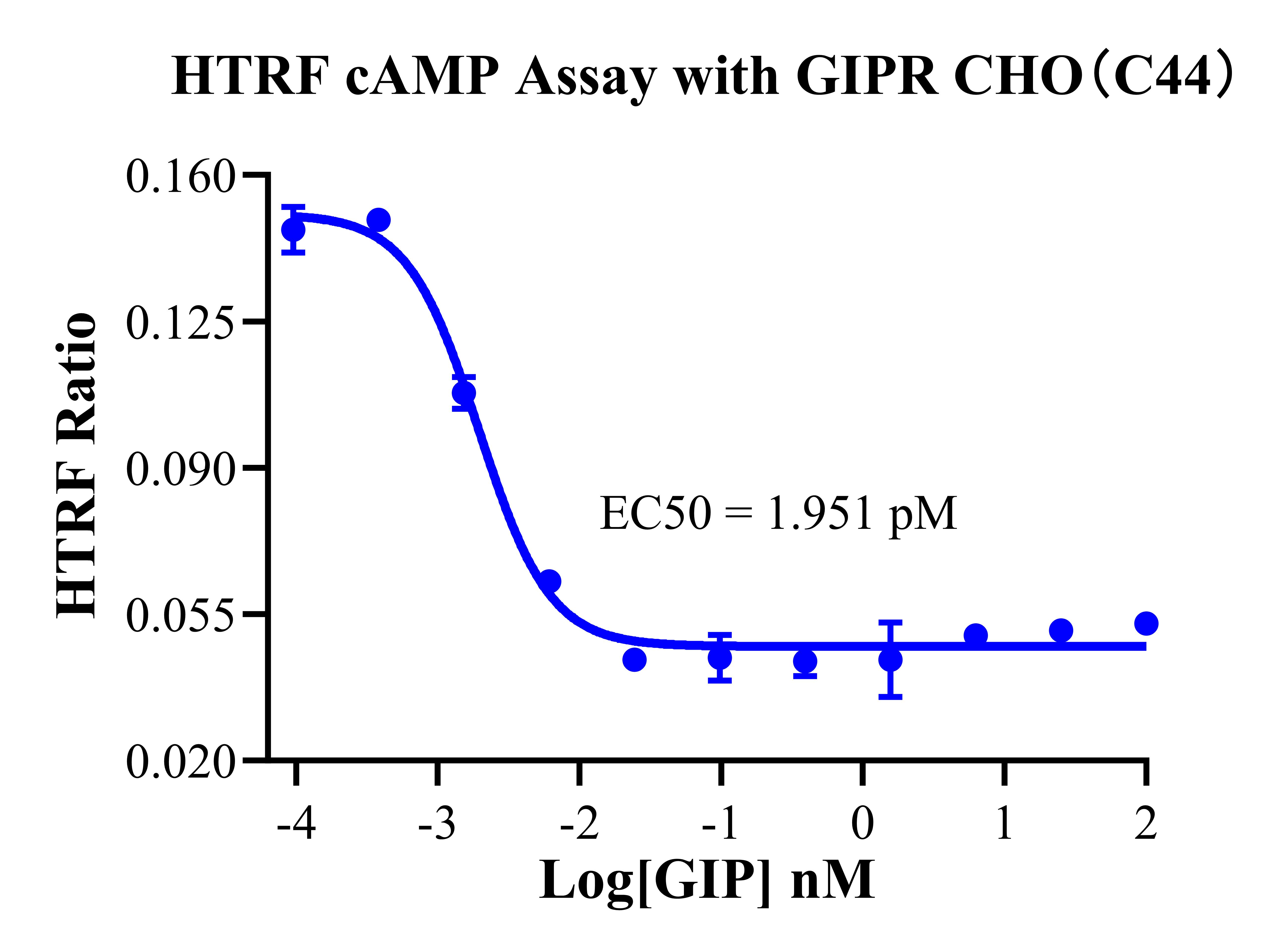 HTRF cAMP Assay with GIPR CHO（C44）

HTRF Ratio

0.160
0.125
0.090
0.055
0.020

EC50 = 1.951 pM

-4
-3
-2
-1
0
1
2

Log[GIP] nM